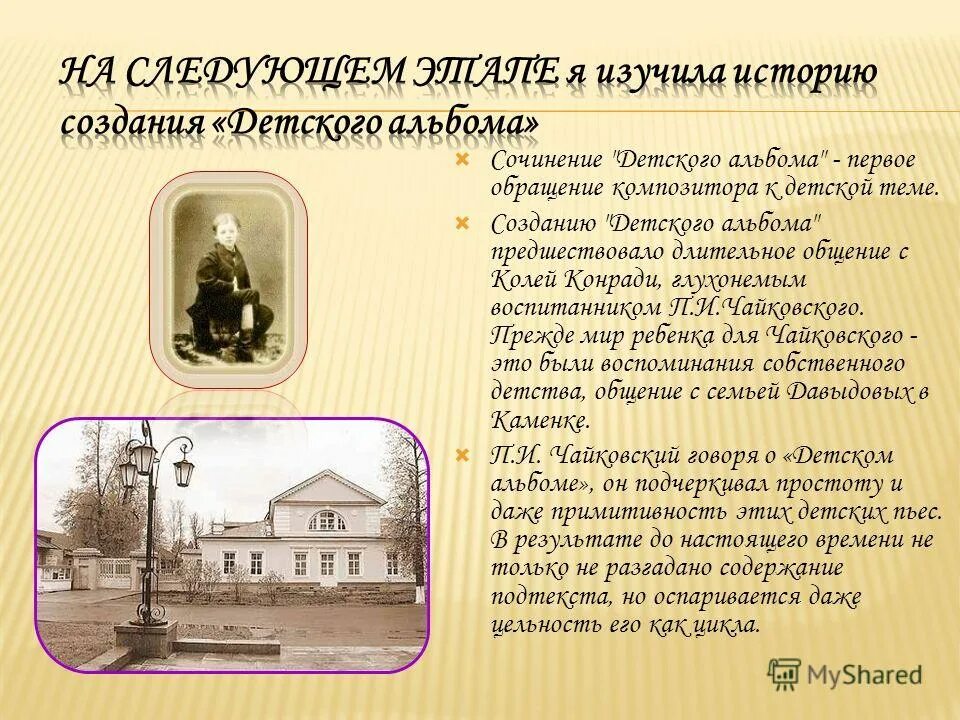 НА СЛЕДУЮЩЕМ ЭТАПЕ я изучила историю создания «Детского альбома»

Сочинение "Детского альбома" - первое обращение композитора к детской теме.

Созданию "Детского альбома" предшествовало длительное общение с Колей Конради, глухонемым воспитанником П.И.Чайковского. Прежде мир ребенка для Чайковского - это были воспоминания собственного детства, общение с семьей Давыдовых в Каменке.

П.И. Чайковский говоря о «Детском альбоме», он подчеркивал простоту и даже примитивность этих детских пьес. В результате до настоящего времени не только не разгадано содержание подтекста, но оспаривается даже цельность его как цикла.

MyShared